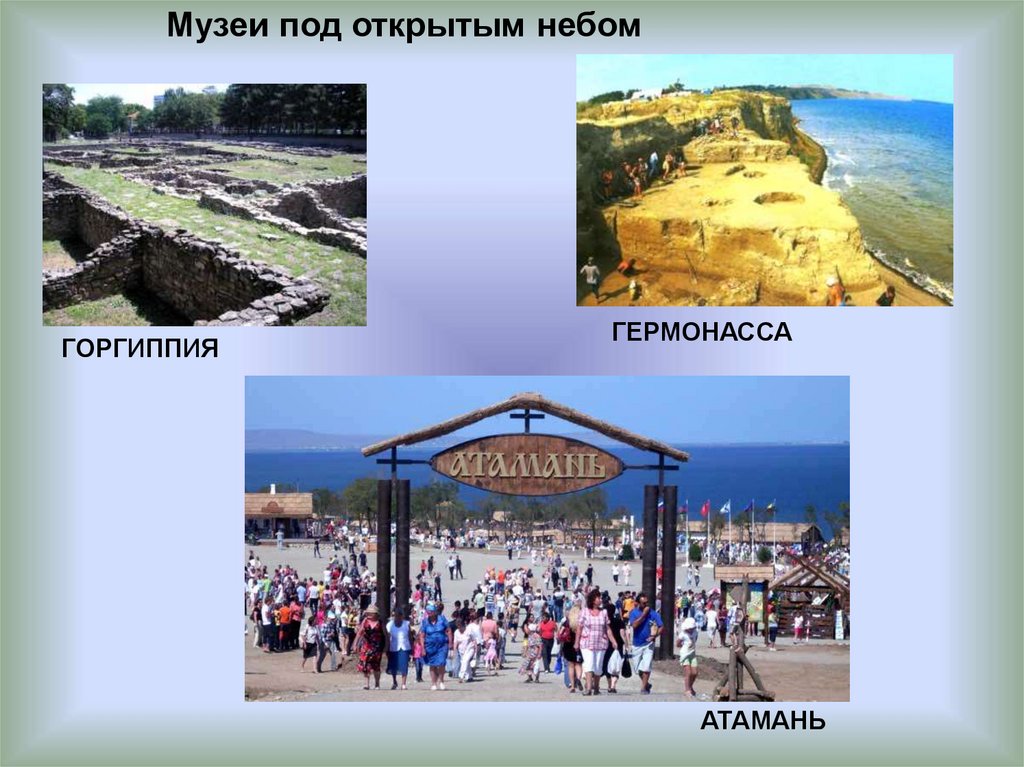 Музеи под открытым небом

ГОРГИППИЯ

ГЕРМОНАССА

АТАМАНЬ

АТАМАНЬ